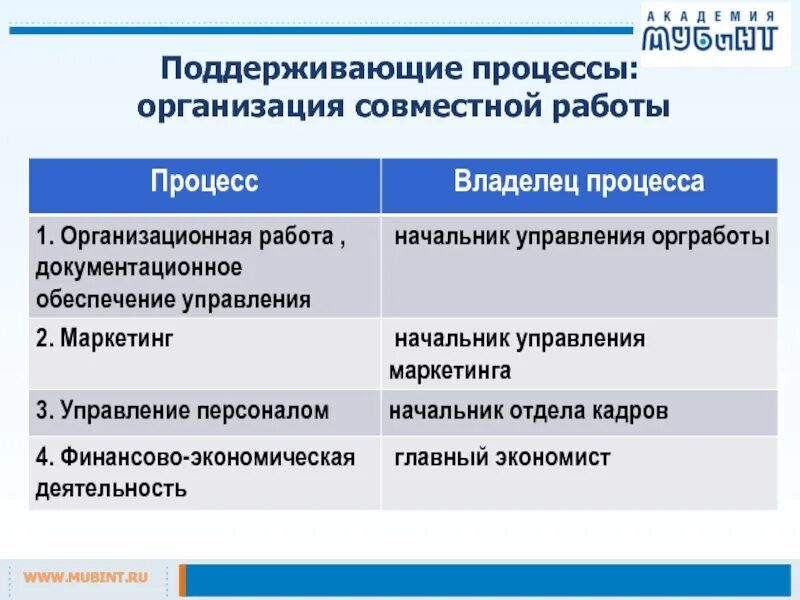 АКАДЕМИЯ МУБиНТ

Поддерживающие процессы: организация совместной работы

| Процесс | Владелец процесса |
|---|---|
| 1. Организационная работа , документационное обеспечение управления | начальник управления оргработы |
| 2. Маркетинг | начальник управления маркетинга |
| 3. Управление персоналом | начальник отдела кадров |
| 4. Финансово-экономическая деятельность | главный экономист |

WWW.MUBINT.RU